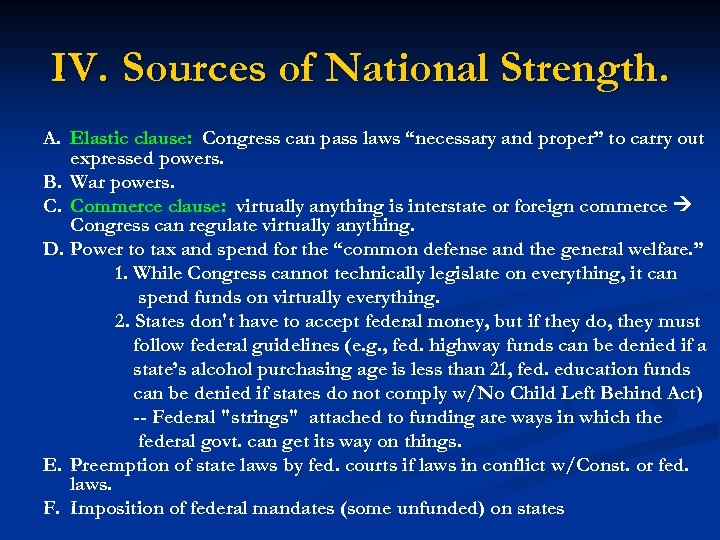 IV. Sources of National Strength.

A. Elastic clause: Congress can pass laws “necessary and proper” to carry out expressed powers.

B. War powers.

C. Commerce clause: virtually anything is interstate or foreign commerce → Congress can regulate virtually anything.

D. Power to tax and spend for the “common defense and the general welfare.”

1. While Congress cannot technically legislate on everything, it can spend funds on virtually everything.

2. States don't have to accept federal money, but if they do, they must follow federal guidelines (e.g., fed. highway funds can be denied if a state’s alcohol purchasing age is less than 21, fed. education funds can be denied if states do not comply w/No Child Left Behind Act) -- Federal "strings" attached to funding are ways in which the federal govt. can get its way on things.

E. Preemption of state laws by fed. courts if laws in conflict w/Const. or fed. laws.

F. Imposition of federal mandates (some unfunded) on states